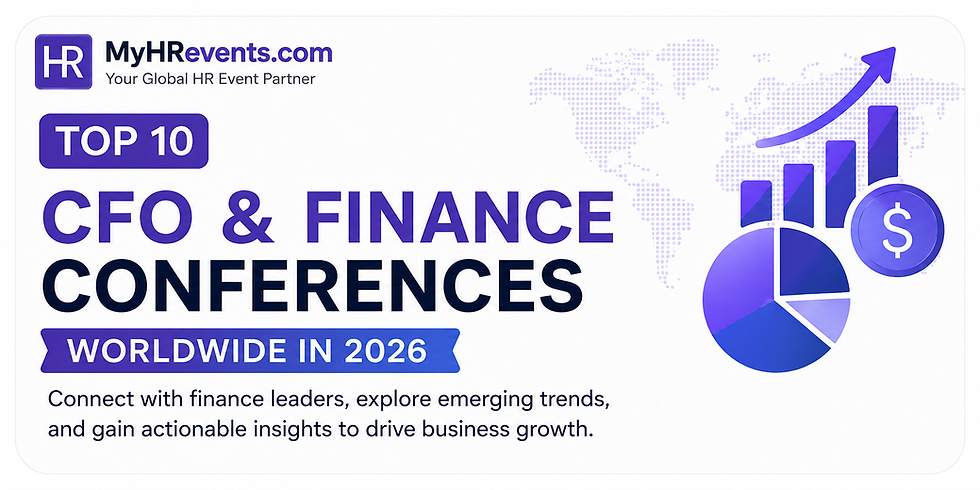 HR MyHRevents.com
Your Global HR Event Partner

TOP 10
CFO & FINANCE CONFERENCES
WORLDWIDE IN 2026

Connect with finance leaders, explore emerging trends, and gain actionable insights to drive business growth.

$